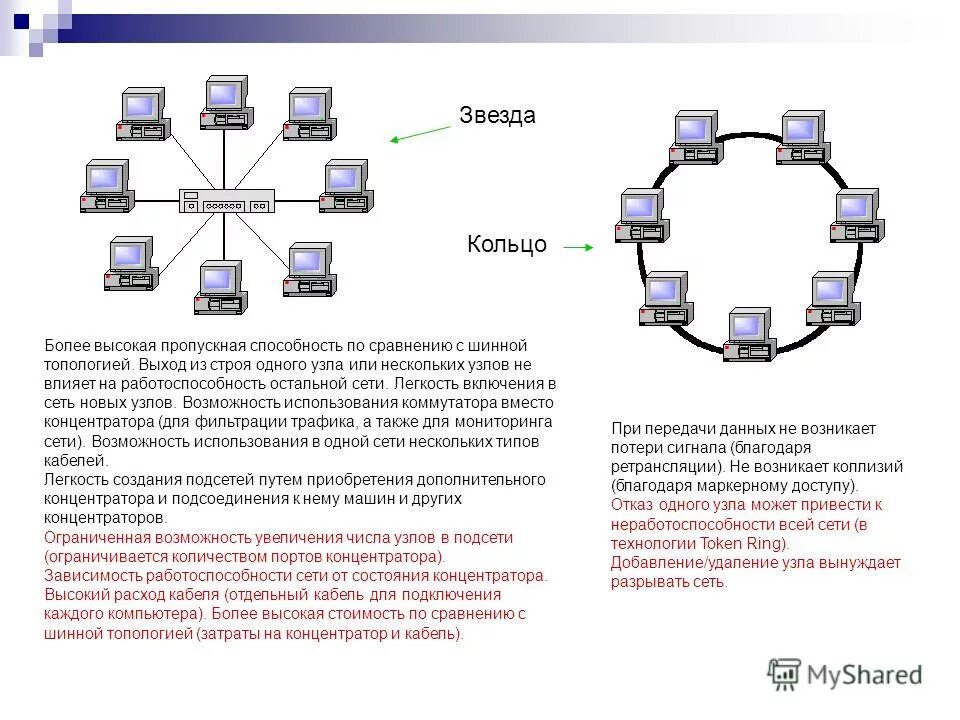 Звезда

Кольцо

Более высокая пропускная способность по сравнению с шинной топологией. Выход из строя одного узла или нескольких узлов не влияет на работоспособность остальной сети. Легкость включения в сеть новых узлов. Возможность использования коммутатора вместо концентратора (для фильтрации трафика, а также для мониторинга сети). Возможность использования в одной сети нескольких типов кабелей.
Легкость создания подсетей путем приобретения дополнительного концентратора и подсоединения к нему машин и других концентраторов.
Ограниченная возможность увеличения числа узлов в подсети (ограничивается количеством портов концентратора).
Зависимость работоспособности сети от состояния концентратора.
Высокий расход кабеля (отдельный кабель для подключения каждого компьютера). Более высокая стоимость по сравнению с шинной топологией (затраты на концентратор и кабель).

При передачи данных не возникает потери сигнала (благодаря ретрансляции). Не возникает коллизий (благодаря маркерному доступу).
Отказ одного узла может привести к неработоспособности всей сети (в технологии Token Ring).
Добавление/удаление узла вынуждает разрывать сеть.

MyShared